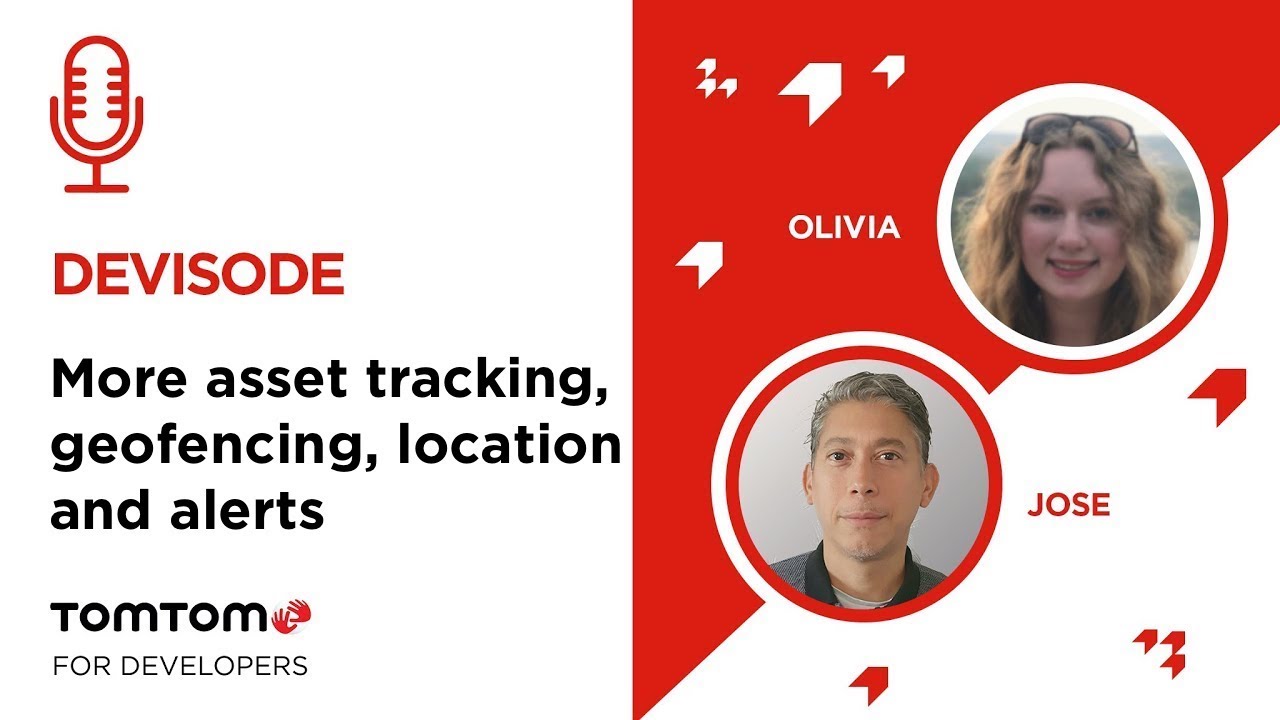 DEVISODE

More asset tracking, geofencing, location and alerts

TOMTOM
FOR DEVELOPERS

OLIVIA

JOSE